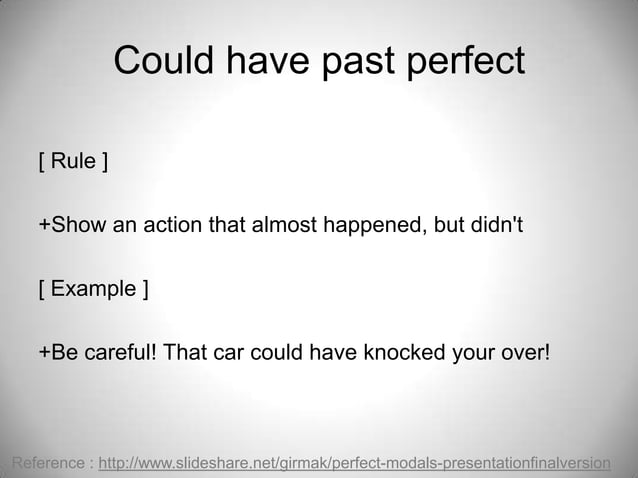 Could have past perfect

[ Rule ]

+Show an action that almost happened, but didn't

[ Example ]

+Be careful! That car could have knocked your over!

Reference : http://www.slideshare.net/girmak/perfect-modals-presentationfinalversion